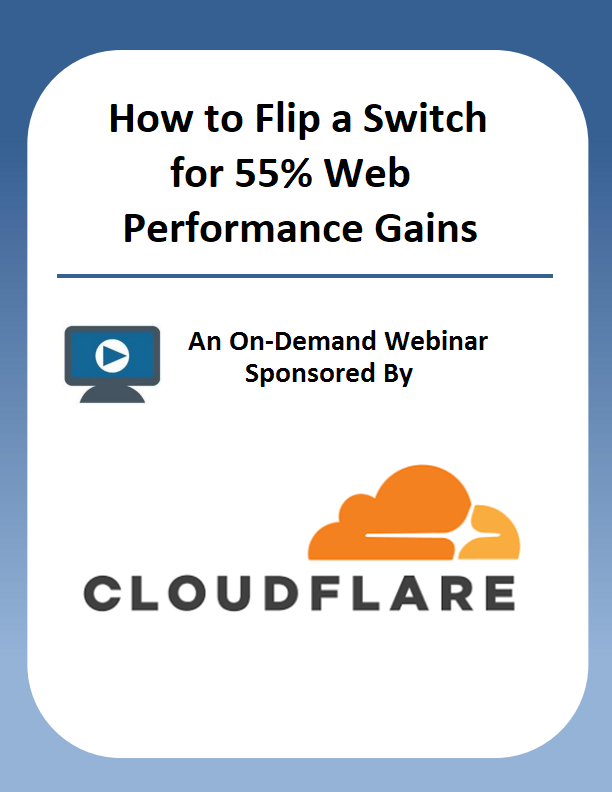 How to Flip a Switch for 55% Web Performance Gains

An On-Demand Webinar Sponsored By

CLOUDFLARE